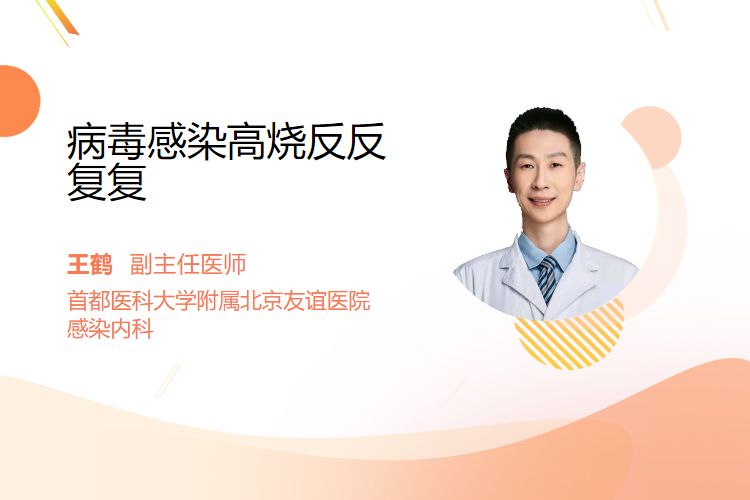 病毒感染高烧反反复复

王鹤 副主任医师
首都医科大学附属北京友谊医院
感染内科